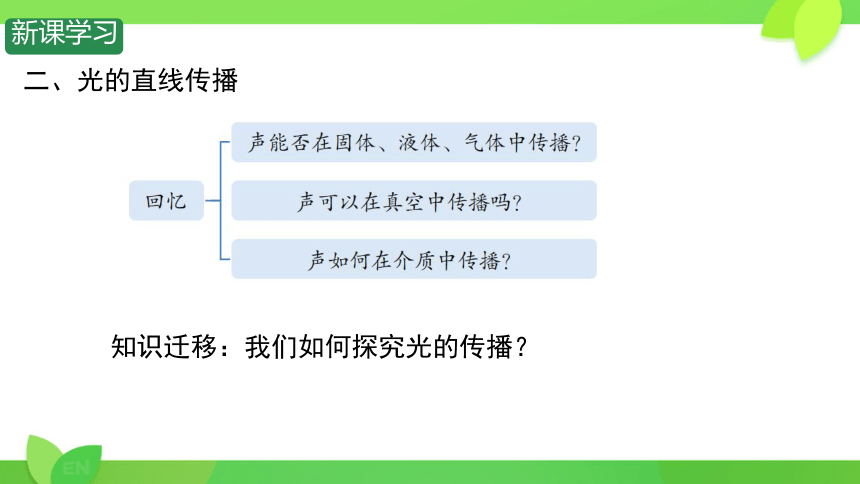 新课学习

二、光的直线传播

回忆

声能否在固体、液体、气体中传播?

声可以在真空中传播吗?

声如何在介质中传播?

知识迁移：我们如何探究光的传播？

EN